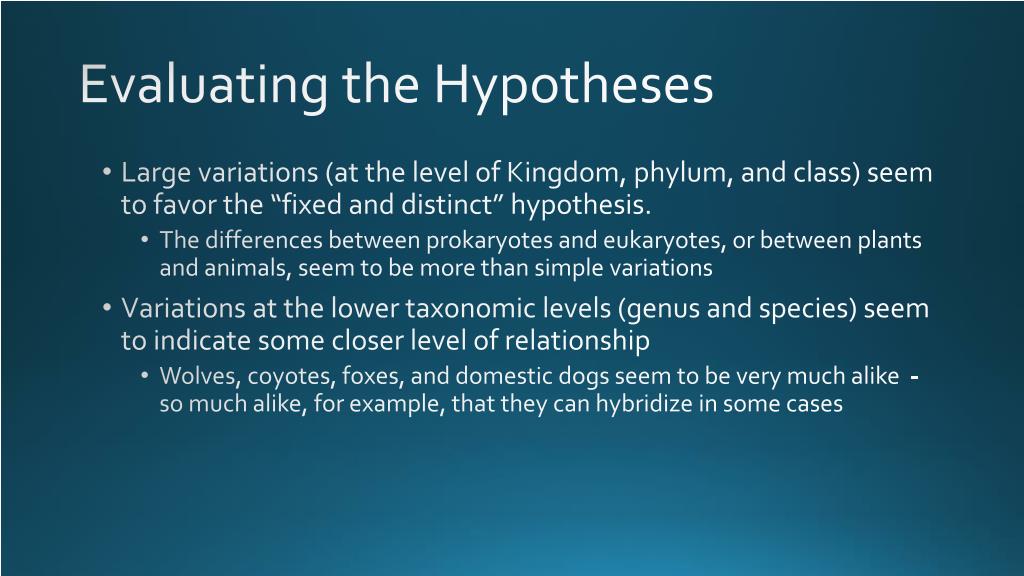 Evaluating the Hypotheses

• Large variations (at the level of Kingdom, phylum, and class) seem to favor the “fixed and distinct” hypothesis.

• The differences between prokaryotes and eukaryotes, or between plants and animals, seem to be more than simple variations

• Variations at the lower taxonomic levels (genus and species) seem to indicate some closer level of relationship

• Wolves, coyotes, foxes, and domestic dogs seem to be very much alike - so much alike, for example, that they can hybridize in some cases